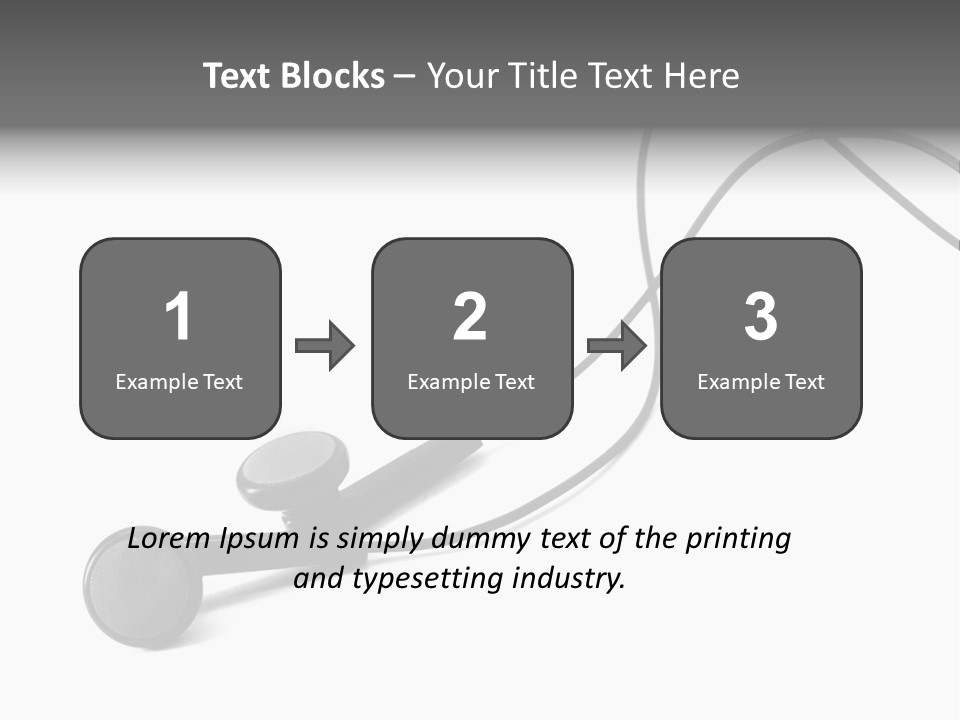 Text Blocks – Your Title Text Here

1
Example Text

2
Example Text

3
Example Text

Lorem Ipsum is simply dummy text of the printing and typesetting industry.